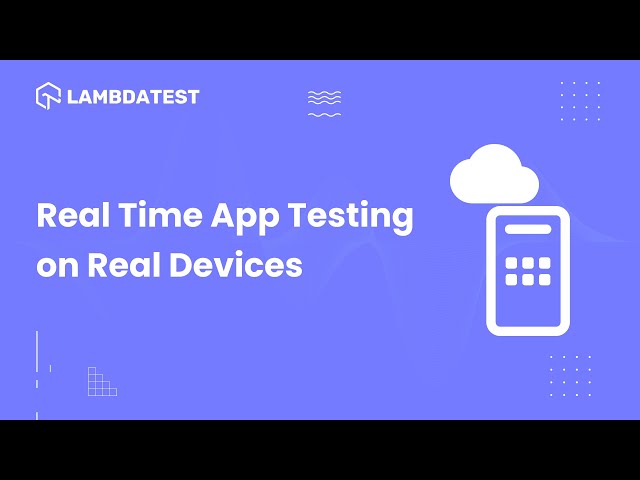 LAMBDATEST

Real Time App Testing on Real Devices